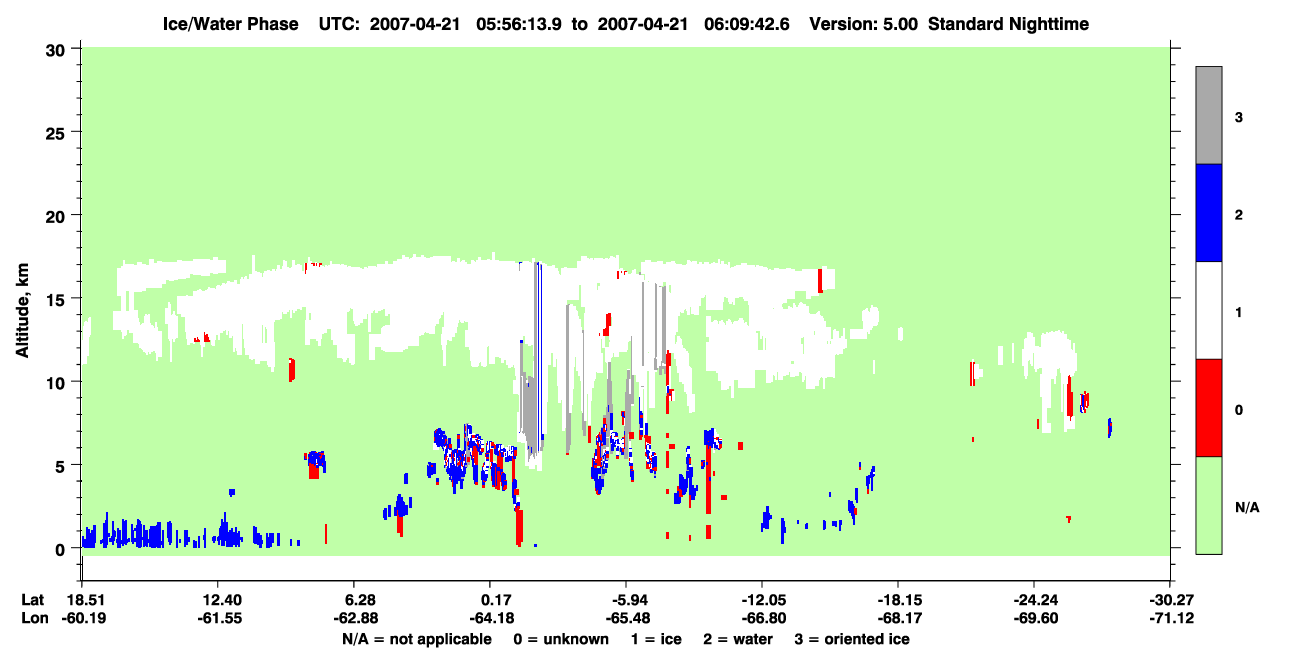 Ice/Water Phase UTC: 2007-04-21 05:56:13.9 to 2007-04-21 06:09:42.6 Version: 5.00 Standard Nighttime

30
25
20
15
10
5
0

Altitude, km

3
2
1
0
N/A

Lat 18.51 12.40 6.28 0.17 -5.94 -12.05 -18.15 -24.24 -30.27
Lon -60.19 -61.55 -62.88 -64.18 -65.48 -66.80 -68.17 -69.60 -71.12

N/A = not applicable 0 = unknown 1 = ice 2 = water 3 = oriented ice